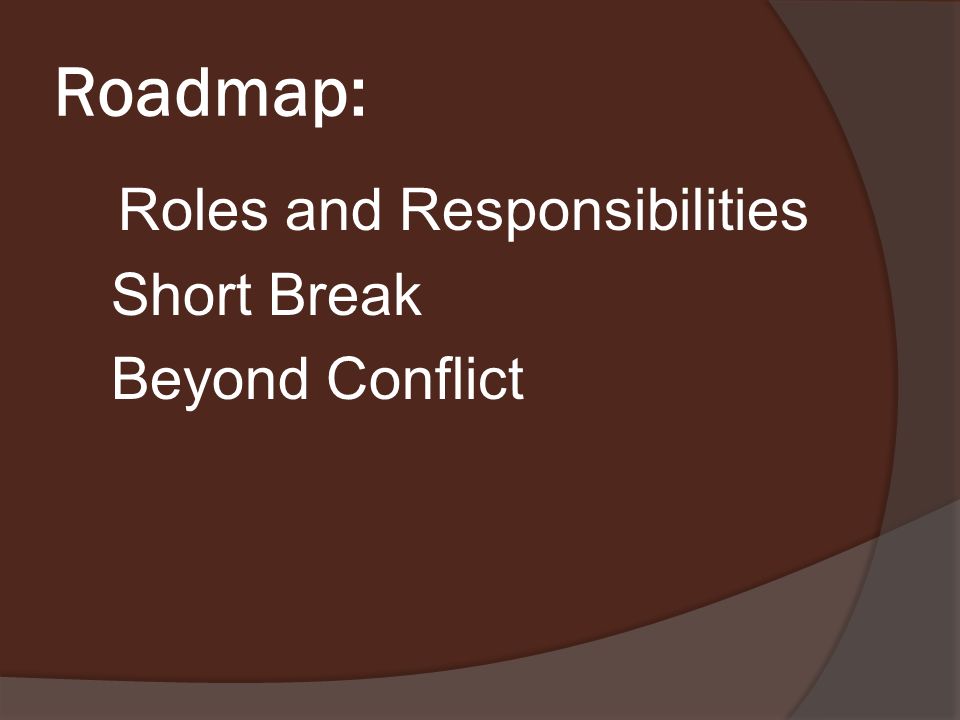 Roadmap:

Roles and Responsibilities
Short Break
Beyond Conflict